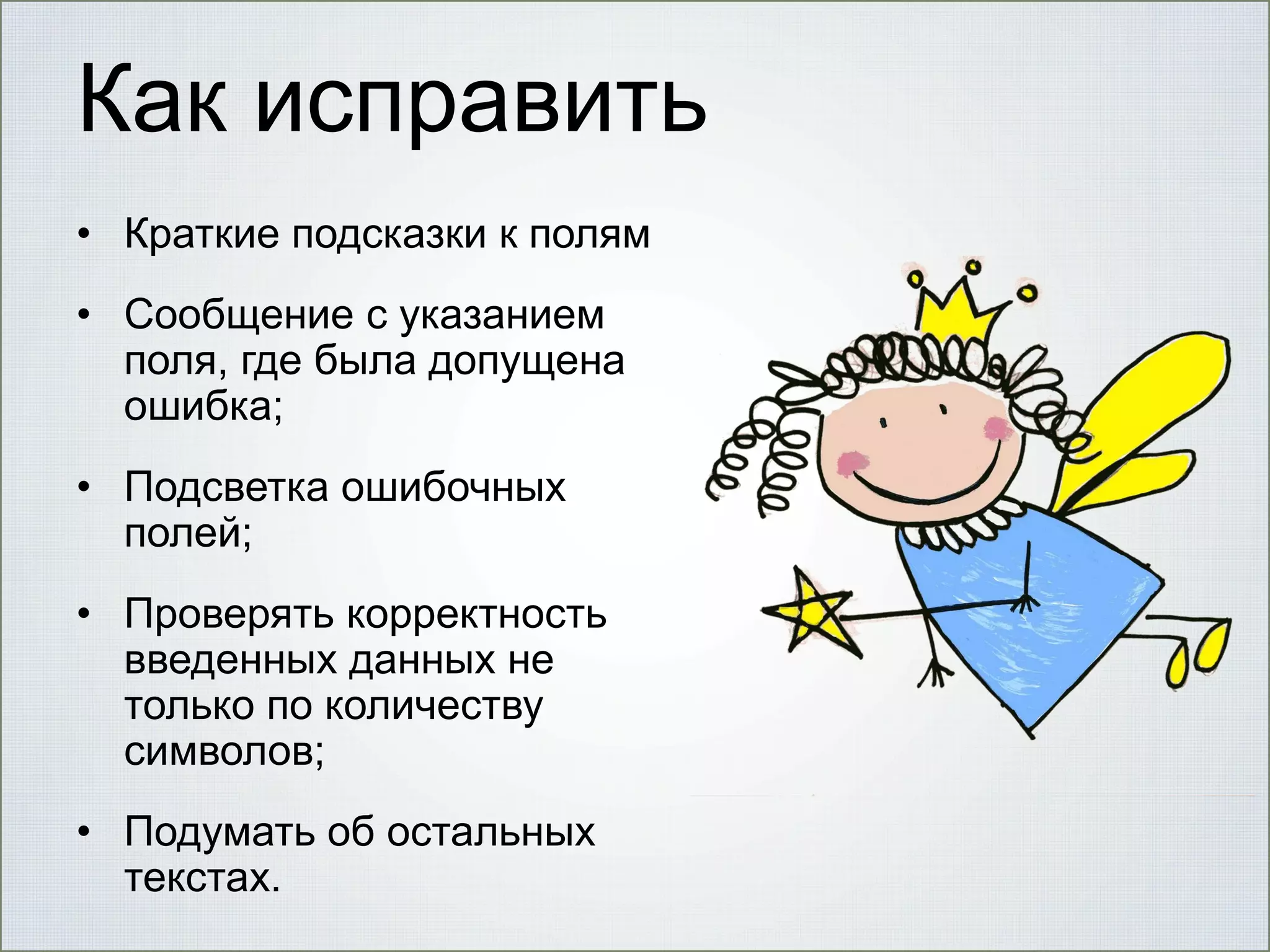 Как исправить

• Краткие подсказки к полям

• Сообщение с указанием поля, где была допущена ошибка;

• Подсветка ошибочных полей;

• Проверять корректность введенных данных не только по количеству символов;

• Подумать об остальных текстах.